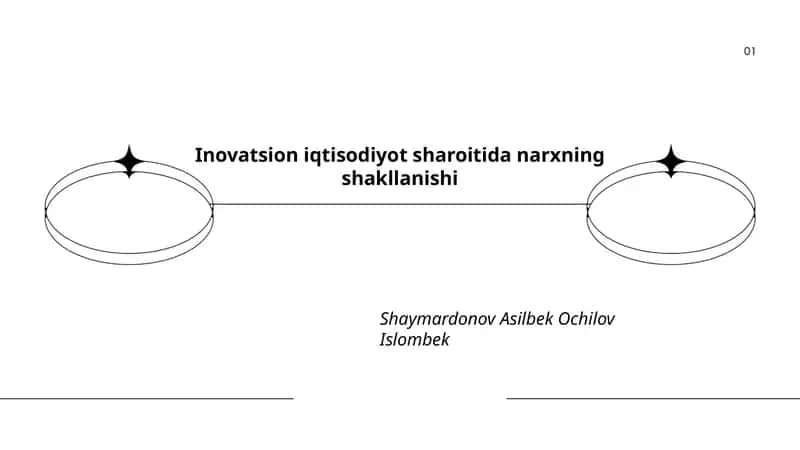 01

Inovatsion iqtisodiyot sharoitida narxning shakllanishi

Shaymardonov Asilbek Ochilov Islombek